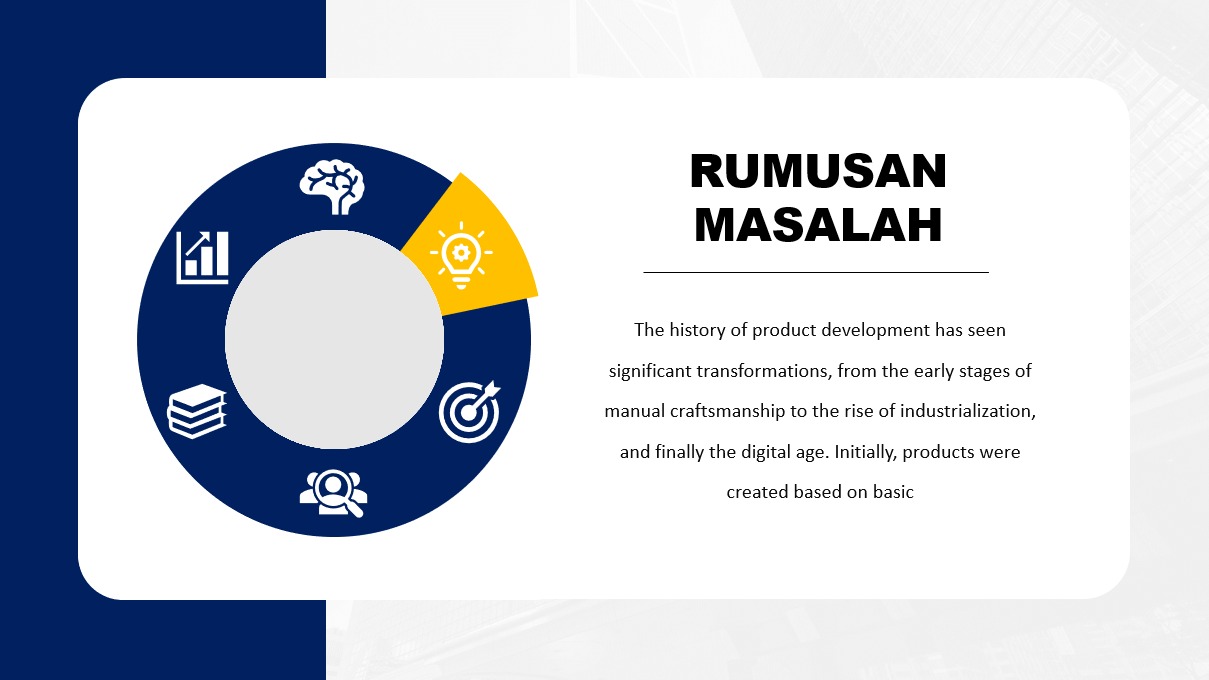 RUMUSAN MASALAH

The history of product development has seen significant transformations, from the early stages of manual craftsmanship to the rise of industrialization, and finally the digital age. Initially, products were created based on basic